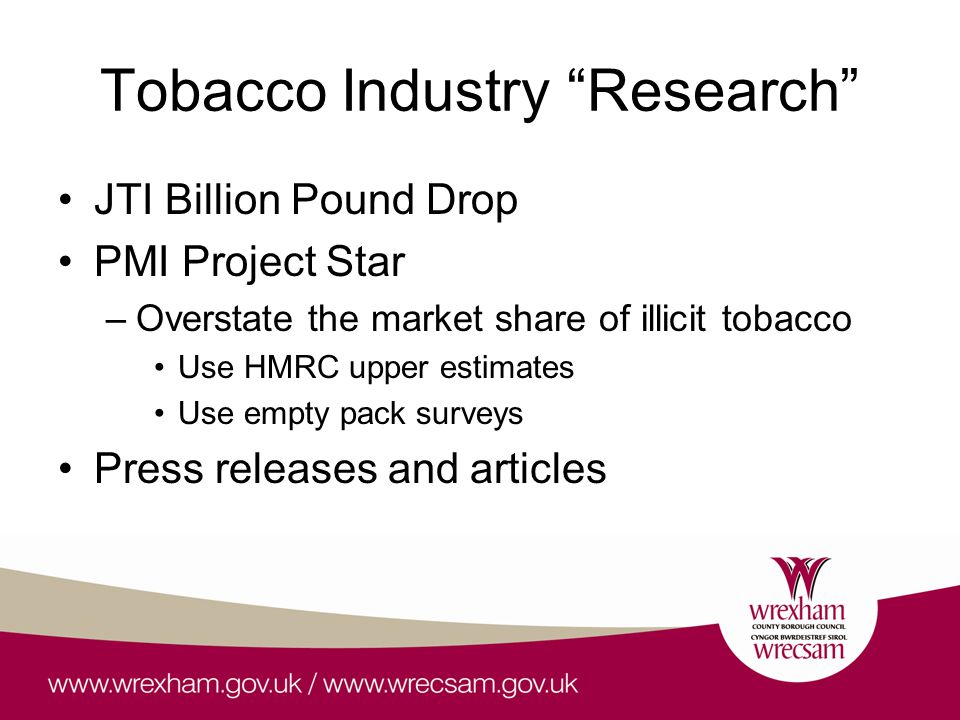 Tobacco Industry “Research”

• JTI Billion Pound Drop
• PMI Project Star
  – Overstate the market share of illicit tobacco
    • Use HMRC upper estimates
    • Use empty pack surveys
• Press releases and articles

wrexham
COUNTY BOROUGH COUNCIL
CYNGOR BWRDEISTREF SIROL
wrecsam

www.wrexham.gov.uk / www.wrecsam.gov.uk